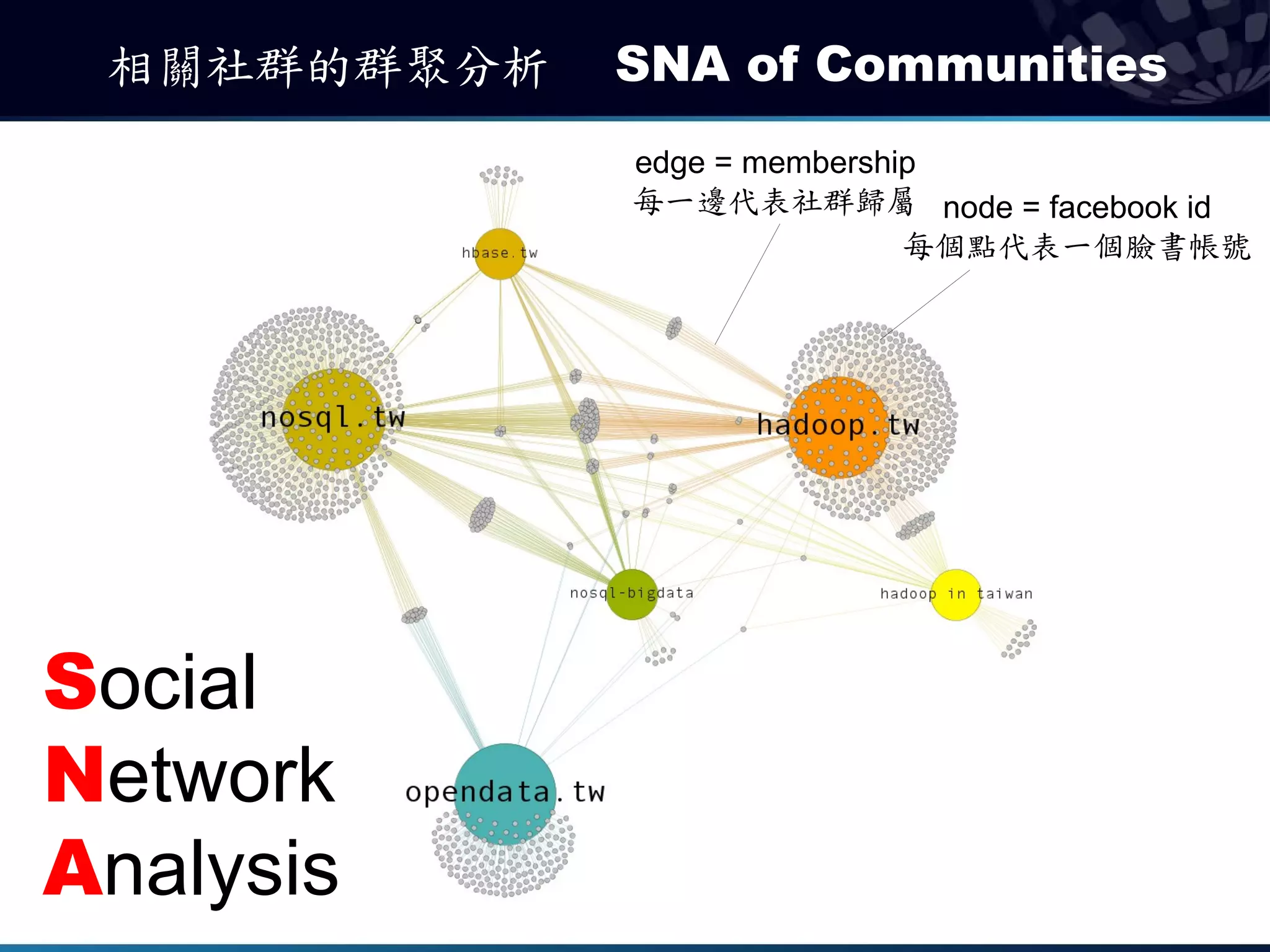 相關社群的群聚分析 SNA of Communities

edge = membership
每一邊代表社群歸屬

node = facebook id
每個點代表一個臉書帳號

hbase.tw

nosql.tw

hadoop.tw

nosql-bigdata

hadoop in taiwan

opendata.tw

Social
Network
Analysis